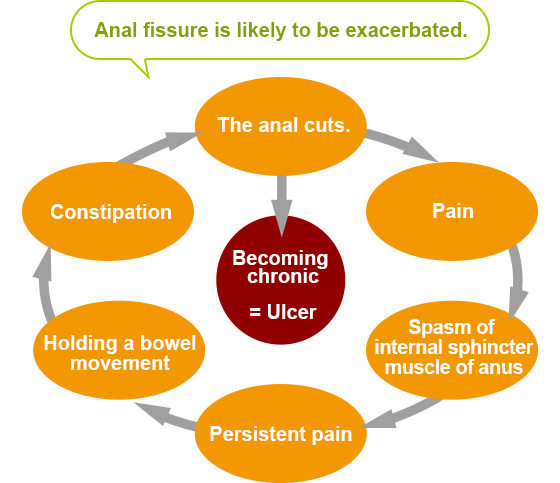 Anal fissure is likely to be exacerbated.

The anal cuts.

Pain

Spasm of internal sphincter muscle of anus

Persistent pain

Holding a bowel movement

Constipation

Becoming chronic

= Ulcer